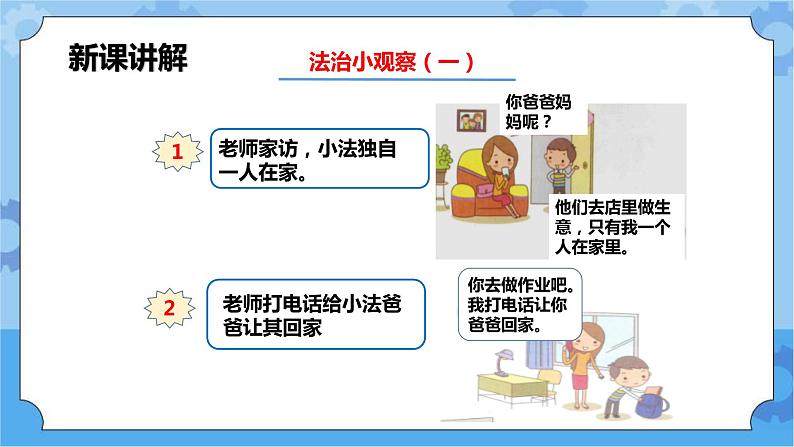 新课讲解

法治小观察（一）

1

老师家访，小法独自一人在家。

你爸爸妈妈呢？

他们去店里做生意，只有我一个人在家里。

2

老师打电话给小法爸爸让其回家

你去做作业吧。我打电话让你爸爸回家。